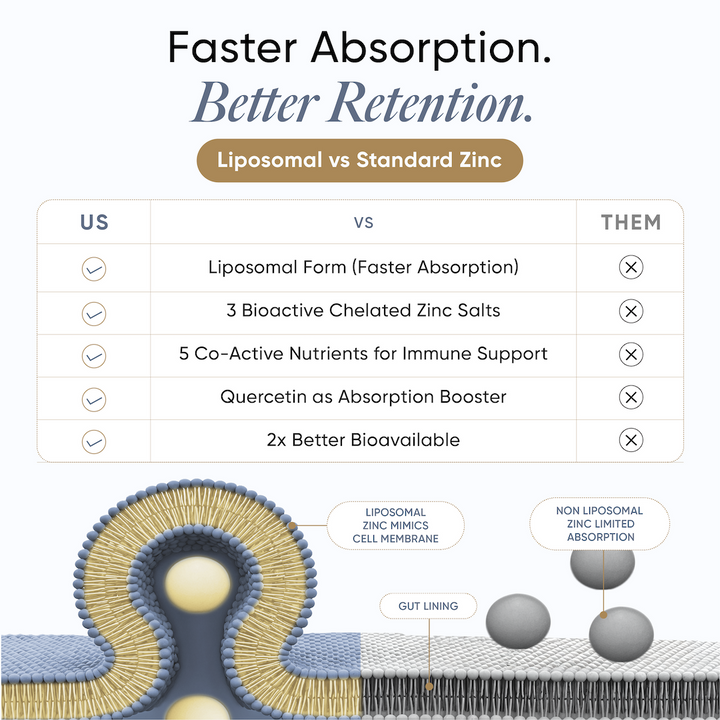 Faster Absorption.
Better Retention.

Liposomal vs Standard Zinc

| US | VS | THEM |
|---|---|---|
| ✓ | Liposomal Form (Faster Absorption) | ✕ |
| ✓ | 3 Bioactive Chelated Zinc Salts | ✕ |
| ✓ | 5 Co-Active Nutrients for Immune Support | ✕ |
| ✓ | Quercetin as Absorption Booster | ✕ |
| ✓ | 2x Better Bioavailable | ✕ |

LIPOSOMAL ZINC MIMICS CELL MEMBRANE

NON LIPOSOMAL ZINC LIMITED ABSORPTION

GUT LINING